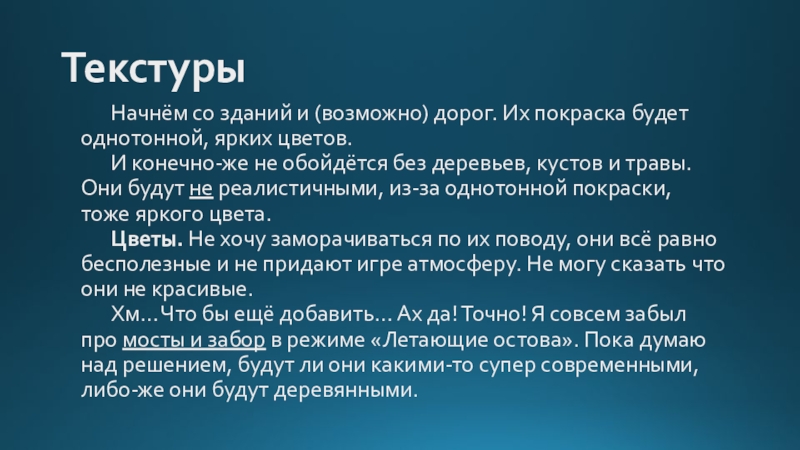 Текстуры

Начнём со зданий и (возможно) дорог. Их покраска будет однотонной, ярких цветов.

И конечно-же не обойдётся без деревьев, кустов и травы. Они будут не реалистичными, из-за однотонной покраски, тоже яркого цвета.

Цветы. Не хочу заморачиваться по их поводу, они всё равно бесполезные и не придают игре атмосферу. Не могу сказать что они не красивые.

Хм…Что бы ещё добавить… Ах да! Точно! Я совсем забыл про мосты и забор в режиме «Летающие остова». Пока думаю над решением, будут ли они какими-то супер современными, либо-же они будут деревянными.